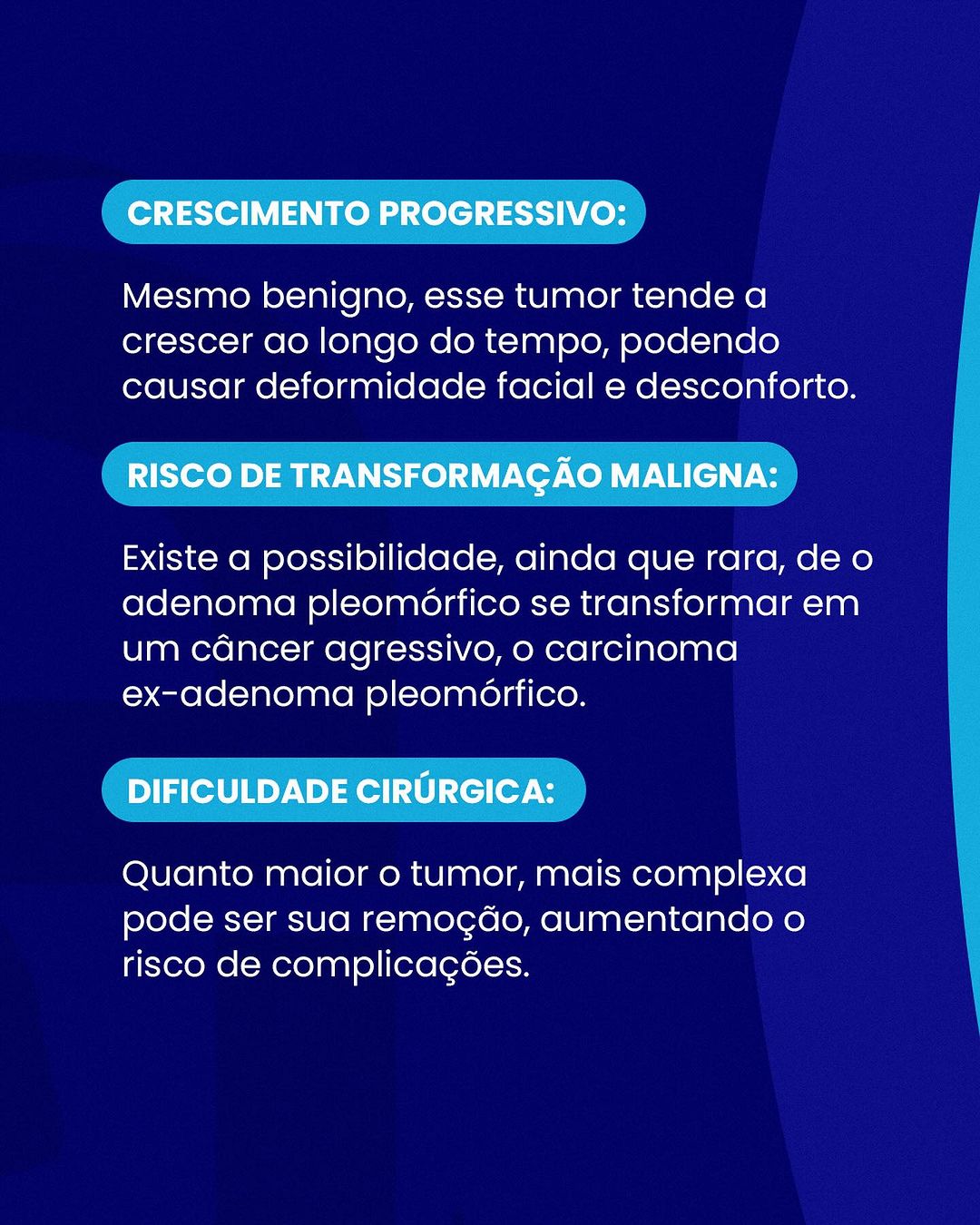 CRESCIMENTO PROGRESSIVO:

Mesmo benigno, esse tumor tende a crescer ao longo do tempo, podendo causar deformidade facial e desconforto.

RISCO DE TRANSFORMAÇÃO MALIGNA:

Existe a possibilidade, ainda que rara, de o adenoma pleomórfico se transformar em um câncer agressivo, o carcinoma ex-adenoma pleomórfico.

DIFICULDADE CIRÚRGICA:

Quanto maior o tumor, mais complexa pode ser sua remoção, aumentando o risco de complicações.